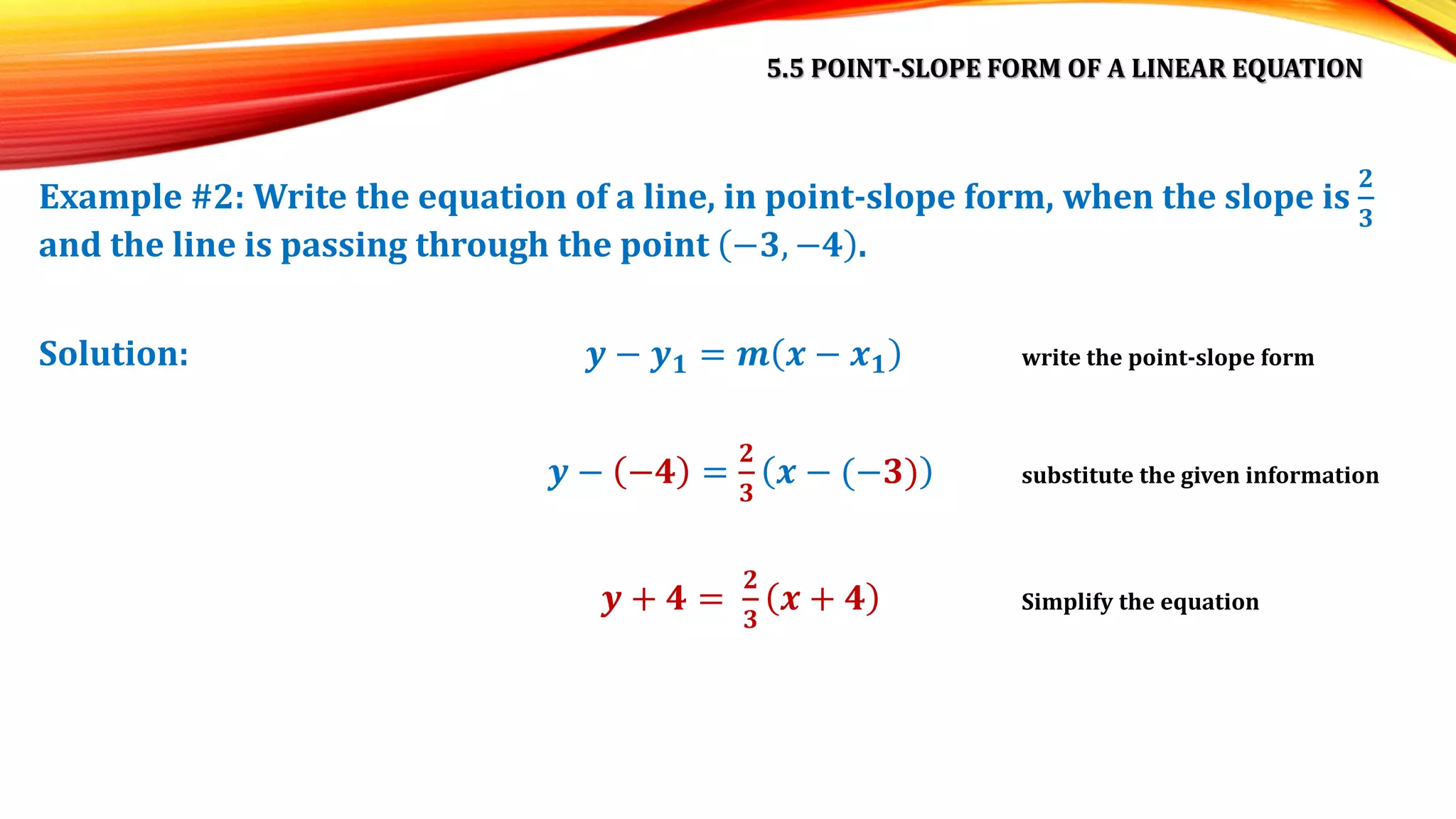 5.5 POINT-SLOPE FORM OF A LINEAR EQUATION

Example #2: Write the equation of a line, in point-slope form, when the slope is $\frac{2}{3}$ and the line is passing through the point $(-3, -4)$.

Solution:

$y - y_1 = m(x - x_1)$ write the point-slope form

$y - (-4) = \frac{2}{3}(x - (-3))$ substitute the given information

$y + 4 = \frac{2}{3}(x + 4)$ Simplify the equation